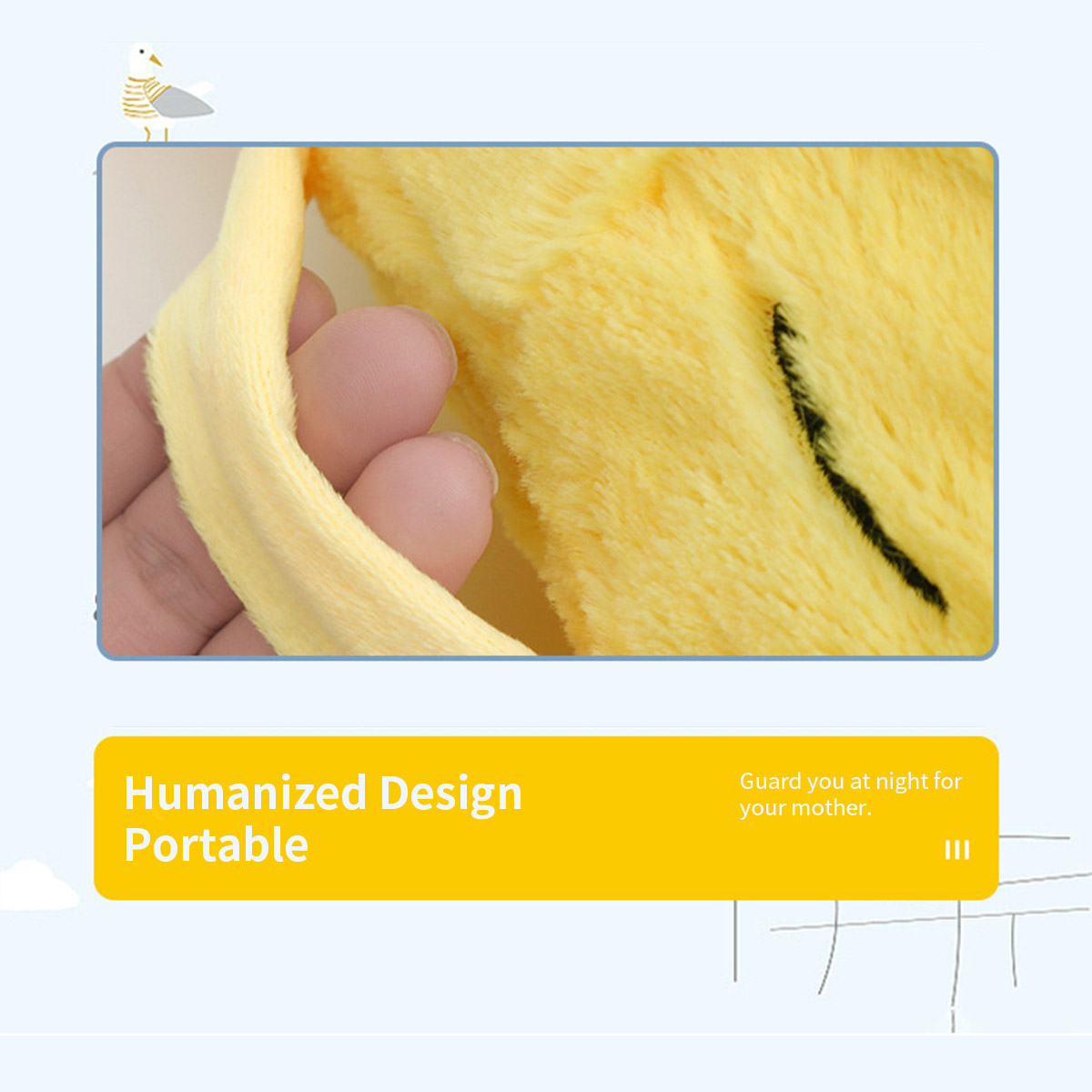 Humanized Design
Portable

Guard you at night for your mother.